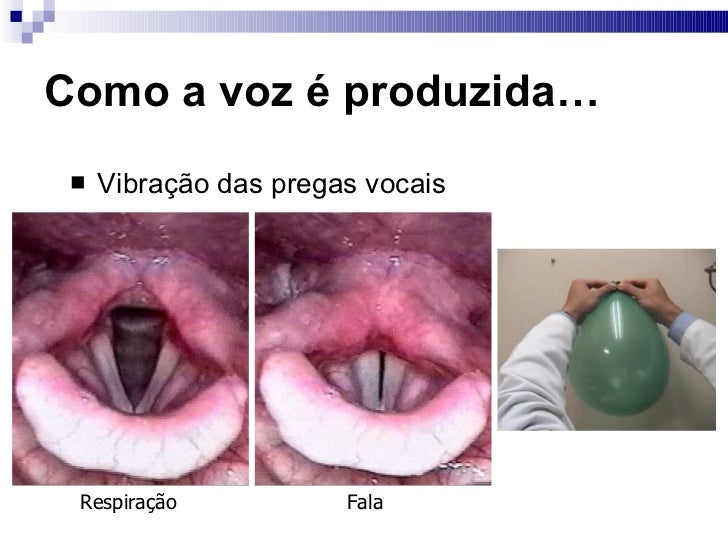 Como a voz é produzida…

■ Vibração das pregas vocais

Respiração

Fala